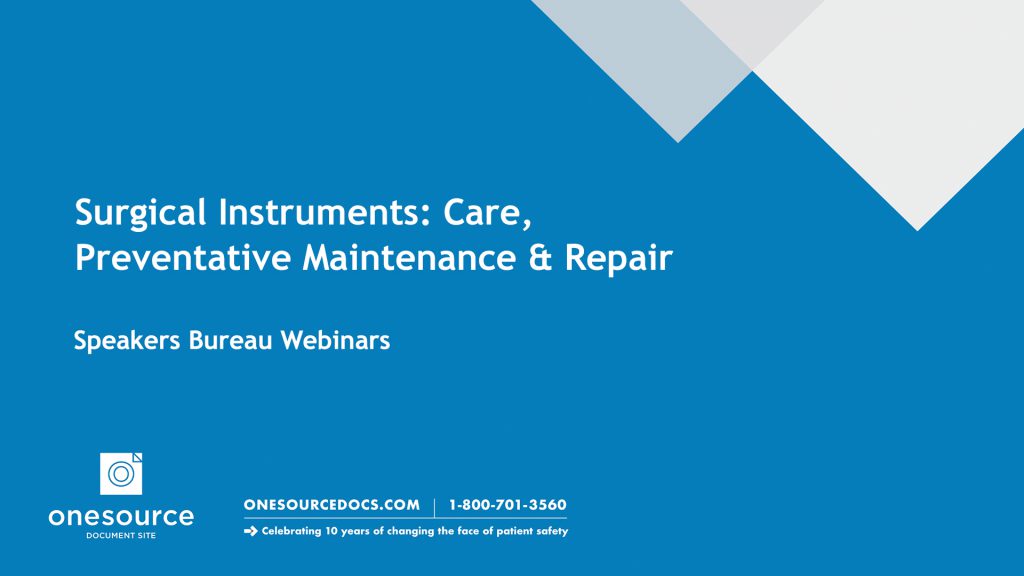 Surgical Instruments: Care, Preventative Maintenance & Repair

Speakers Bureau Webinars

onesource
DOCUMENT SITE

ONESOURCEDOCS.COM | 1-800-701-3560

Celebrating 10 years of changing the face of patient safety